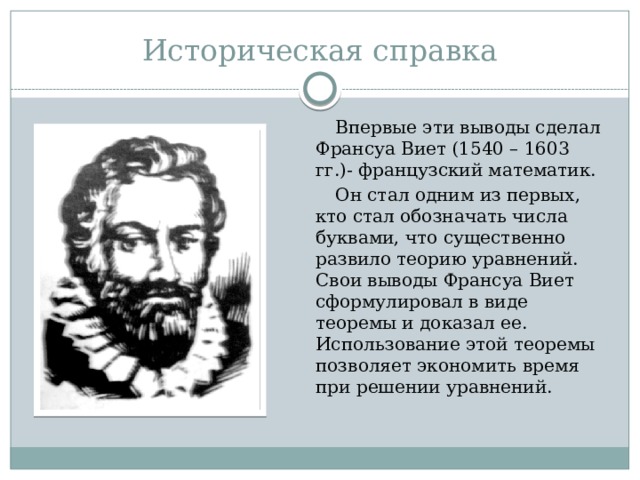 Историческая справка

Впервые эти выводы сделал Франсуа Виет (1540 – 1603 гг.)- французский математик.

Он стал одним из первых, кто стал обозначать числа буквами, что существенно развило теорию уравнений. Свои выводы Франсуа Виет сформулировал в виде теоремы и доказал ее. Использование этой теоремы позволяет экономить время при решении уравнений.